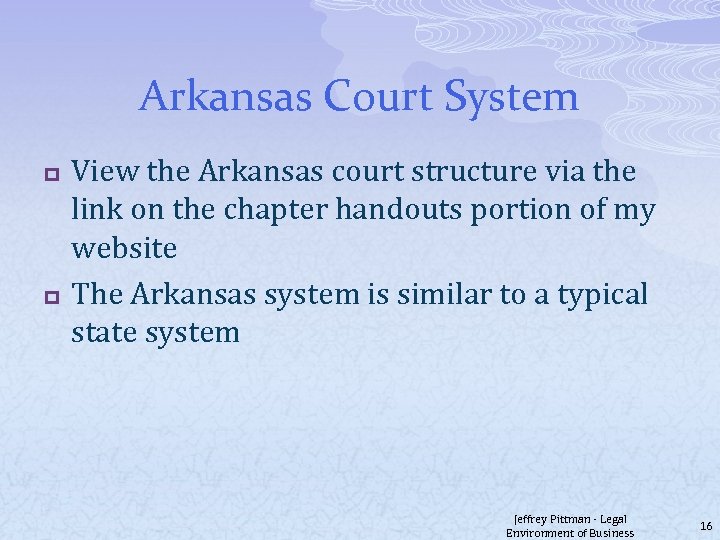 Arkansas Court System

View the Arkansas court structure via the link on the chapter handouts portion of my website

The Arkansas system is similar to a typical state system

Jeffrey Pittman - Legal Environment of Business

16